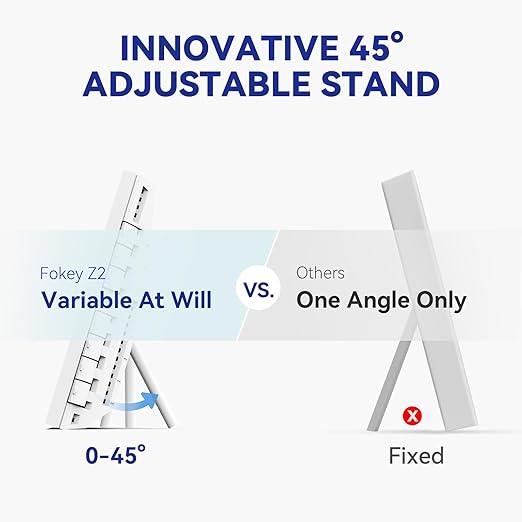 INNOVATIVE 45°
ADJUSTABLE STAND

Fokey Z2
Variable At Will

VS.

Others
One Angle Only

0-45°

Fixed